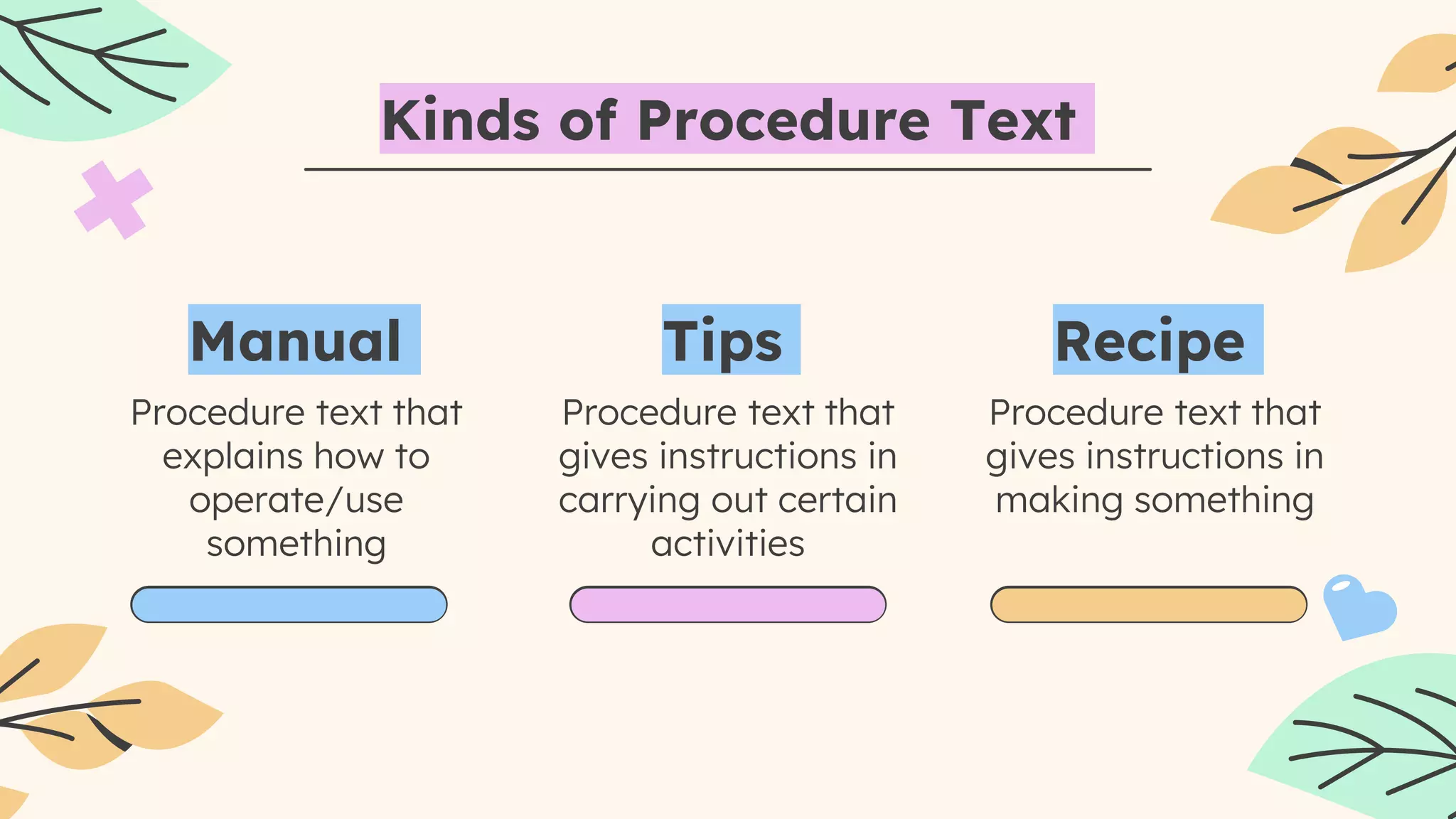 Kinds of Procedure Text

Manual

Procedure text that explains how to operate/use something

Tips

Procedure text that gives instructions in carrying out certain activities

Recipe

Procedure text that gives instructions in making something